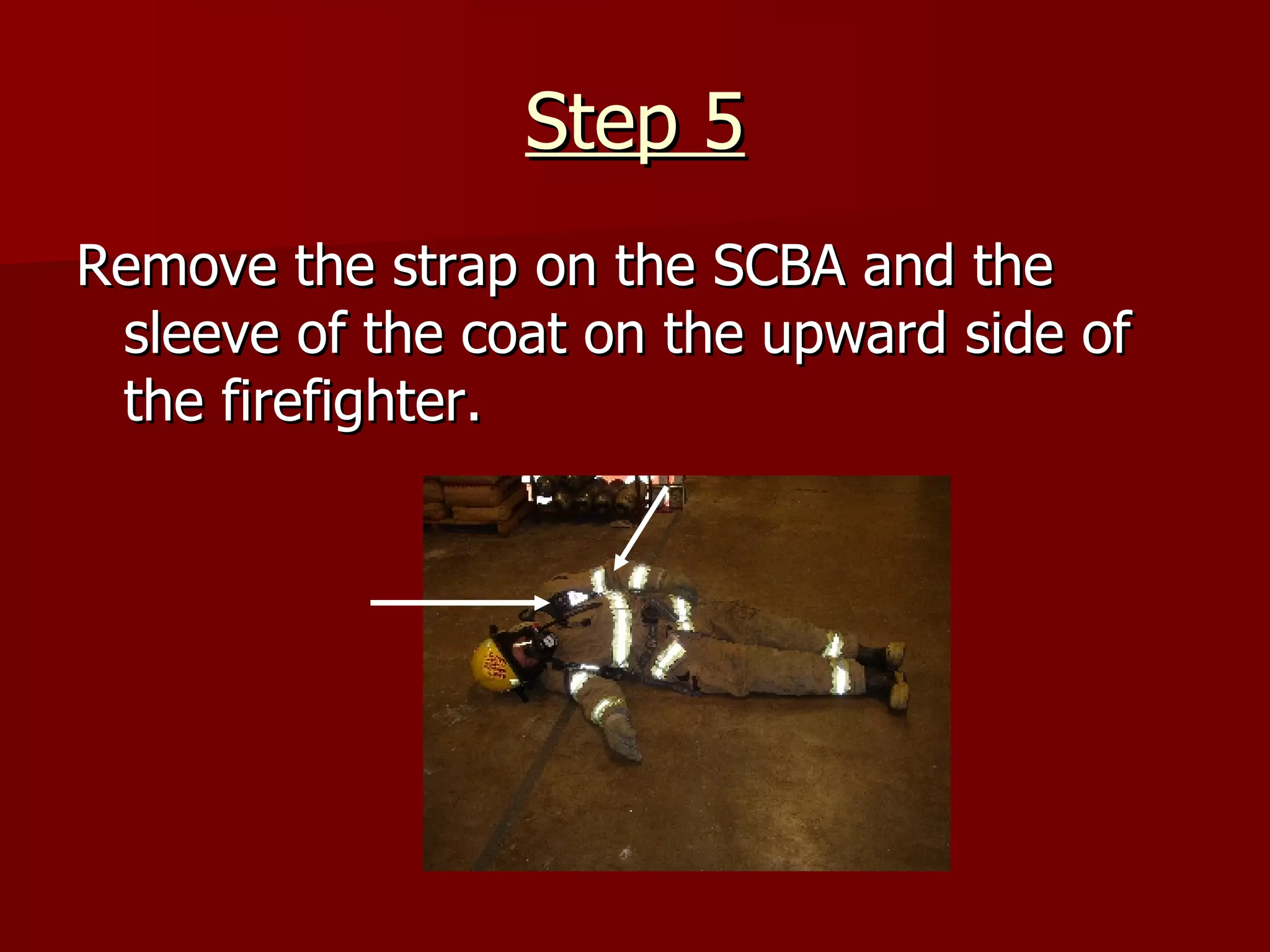 Step 5

Remove the strap on the SCBA and the sleeve of the coat on the upward side of the firefighter.